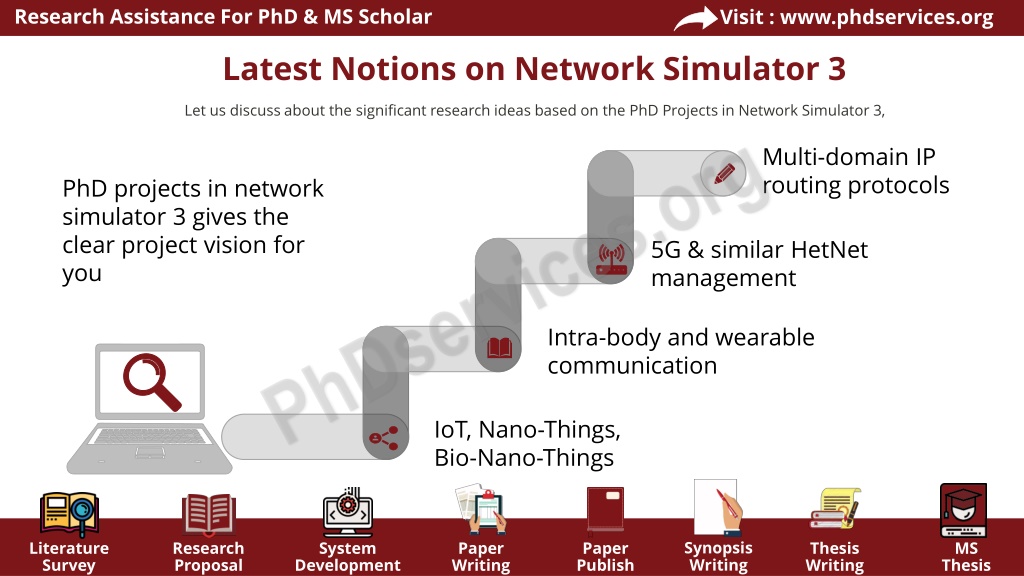 Research Assistance For PhD & MS Scholar

Visit : www.phdservices.org

Latest Notions on Network Simulator 3

Let us discuss about the significant research ideas based on the PhD Projects in Network Simulator 3,

PhD projects in network simulator 3 gives the clear project vision for you

Multi-domain IP routing protocols

5G & similar HetNet management

Intra-body and wearable communication

IoT, Nano-Things, Bio-Nano-Things

PhDservices.org

Literature Survey

Research Proposal

System Development

Paper Writing

Paper Publish

Synopsis Writing

Thesis Writing

MS Thesis